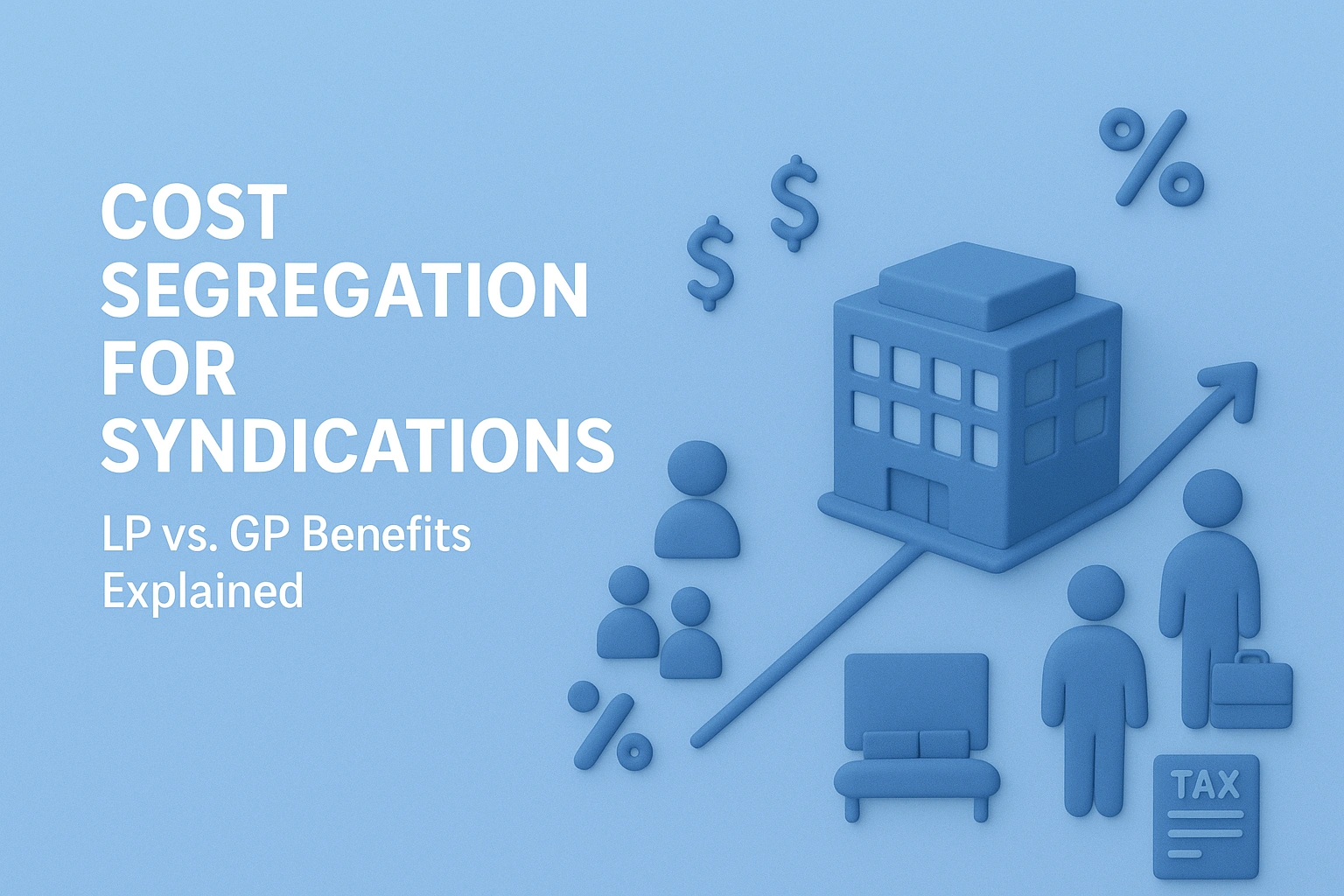 COST SEGREGATION FOR SYNDICATIONS

LP vs. GP Benefits Explained

$ $ %

%

TAX